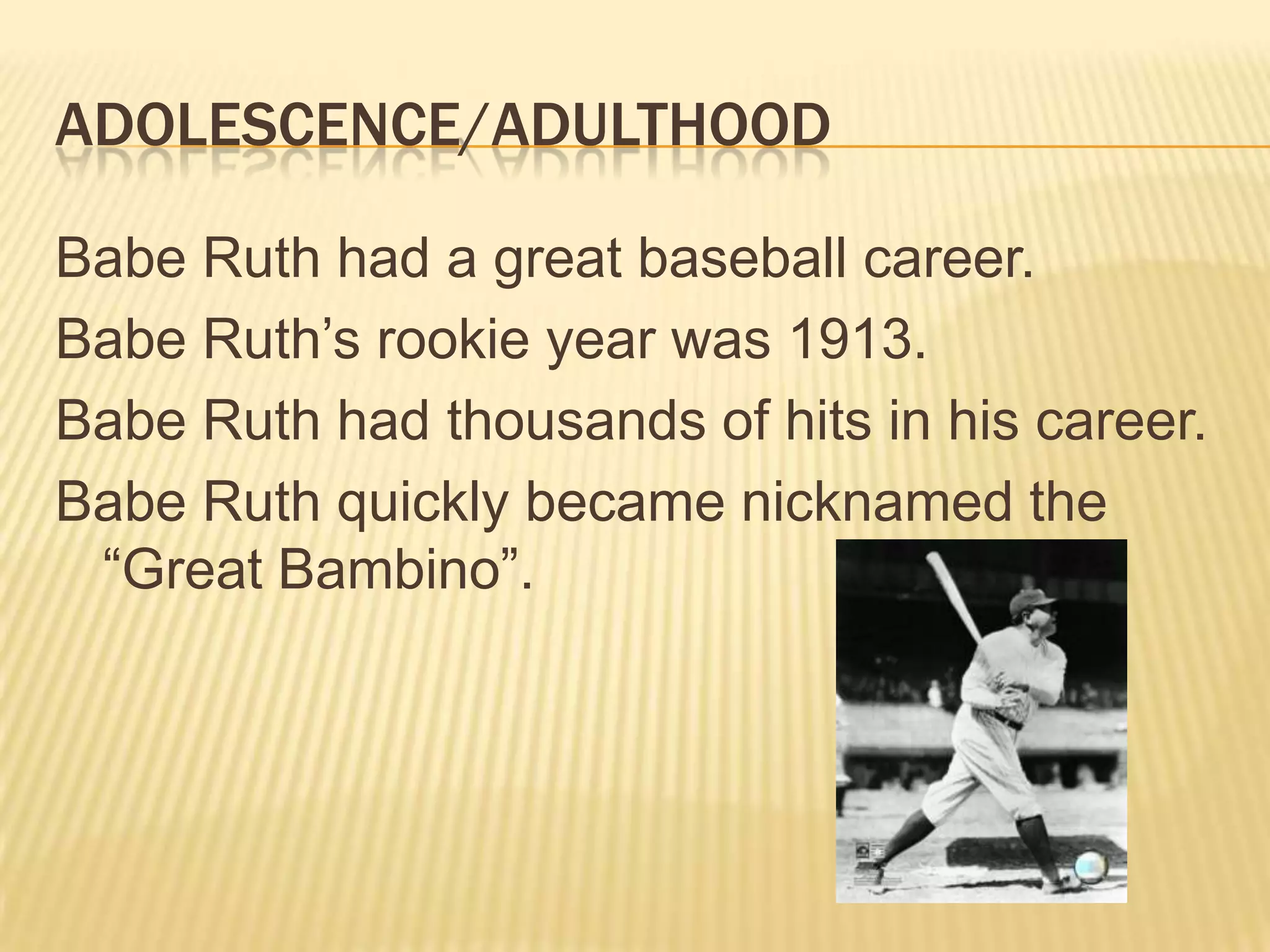 ADOLESCENCE/ADULTHOOD

Babe Ruth had a great baseball career.

Babe Ruth’s rookie year was 1913.

Babe Ruth had thousands of hits in his career.

Babe Ruth quickly became nicknamed the “Great Bambino”.